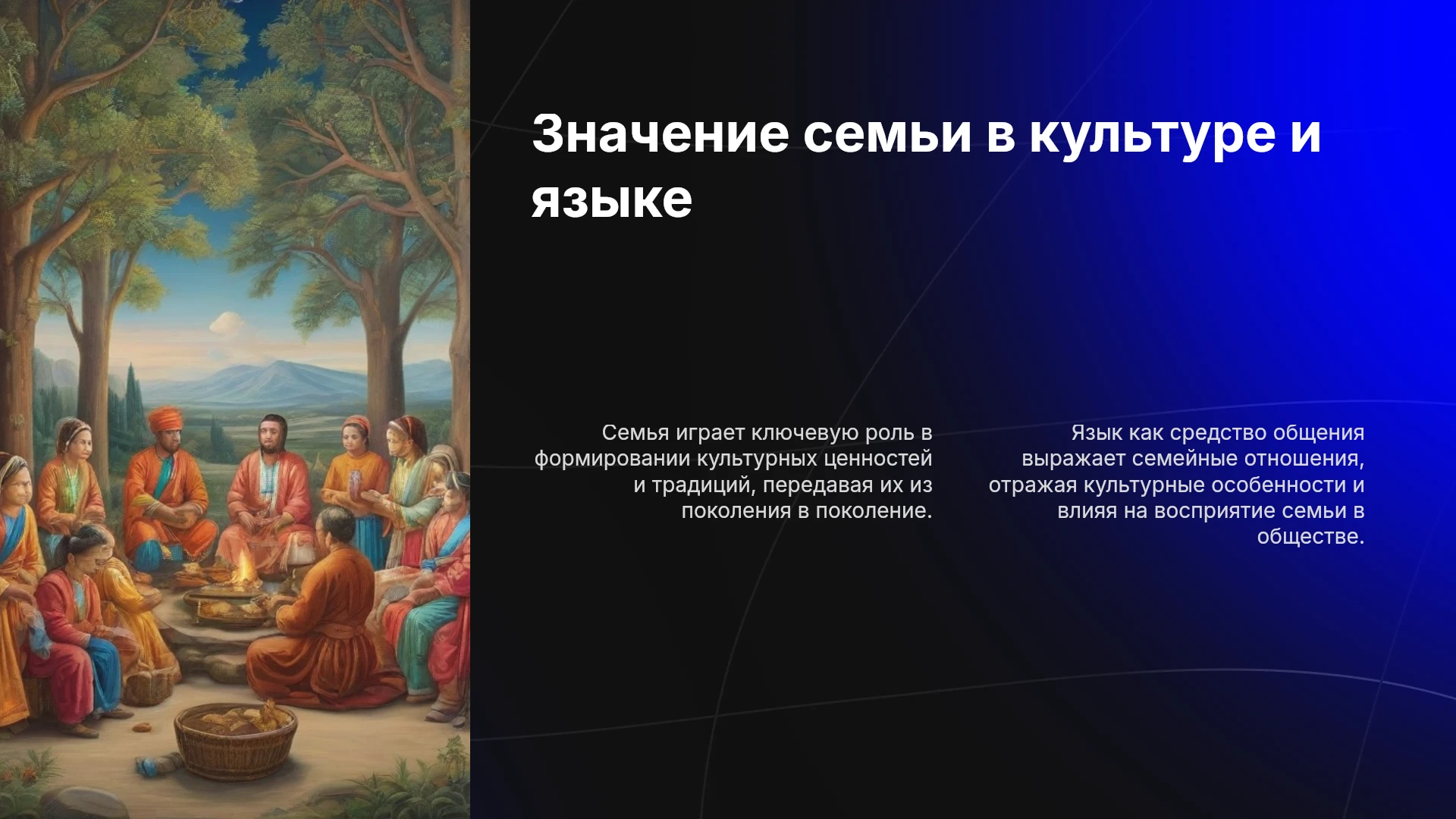 Значение семьи в культуре и языке

Семья играет ключевую роль в формировании культурных ценностей и традиций, передавая их из поколения в поколение.

Язык как средство общения выражает семейные отношения, отражая культурные особенности и влияя на восприятие семьи в обществе.